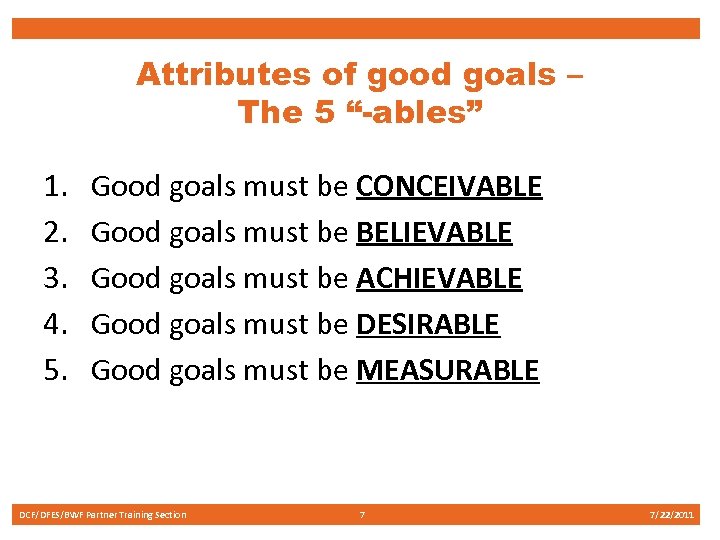 Attributes of good goals – The 5 “-ables”

1. Good goals must be CONCEIVABLE
2. Good goals must be BELIEVABLE
3. Good goals must be ACHIEVABLE
4. Good goals must be DESIRABLE
5. Good goals must be MEASURABLE

DCF/DFES/BWF Partner Training Section 7 7/22/2011